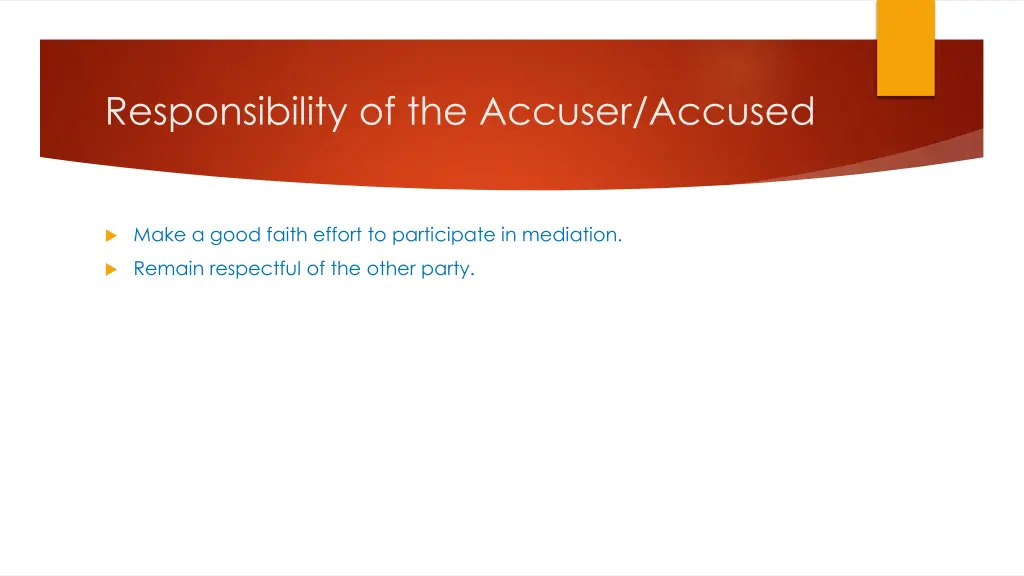 Responsibility of the Accuser/Accused

Make a good faith effort to participate in mediation.

Remain respectful of the other party.